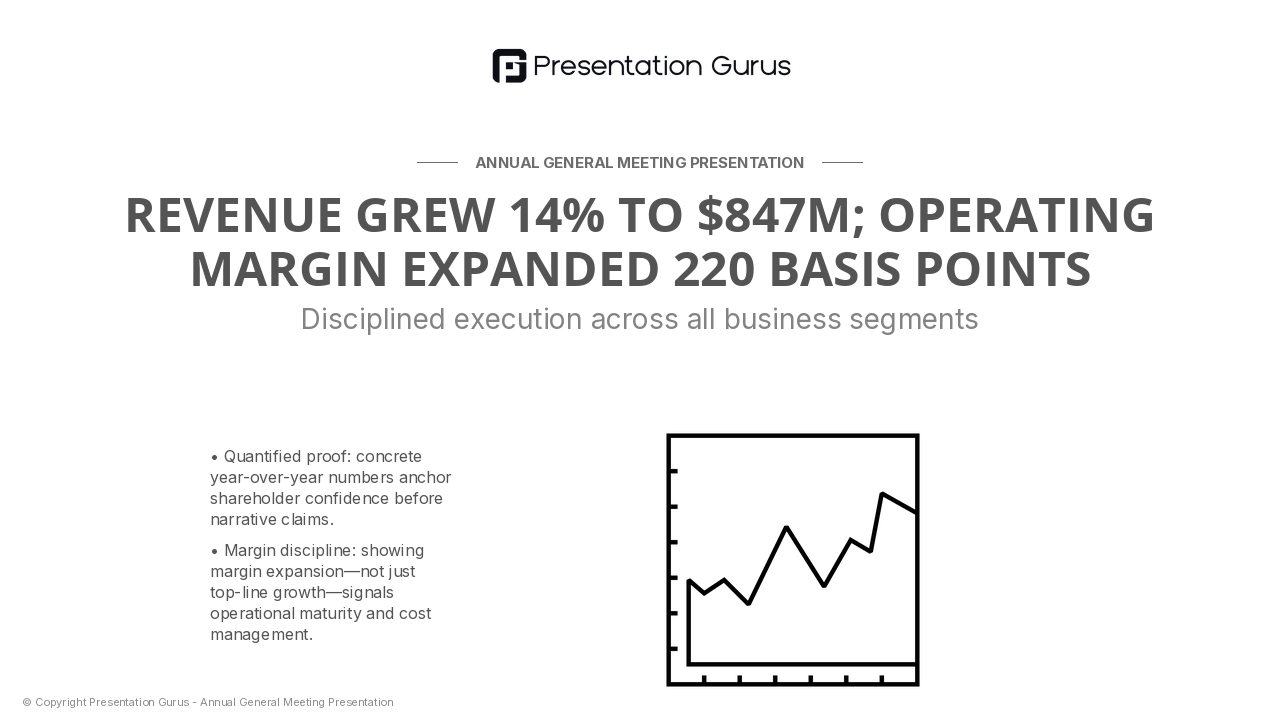 Presentation Gurus

ANNUAL GENERAL MEETING PRESENTATION

REVENUE GREW 14% TO $847M; OPERATING MARGIN EXPANDED 220 BASIS POINTS

Disciplined execution across all business segments

• Quantified proof: concrete year-over-year numbers anchor shareholder confidence before narrative claims.

• Margin discipline: showing margin expansion—not just top-line growth—signals operational maturity and cost management.

© Copyright Presentation Gurus - Annual General Meeting Presentation